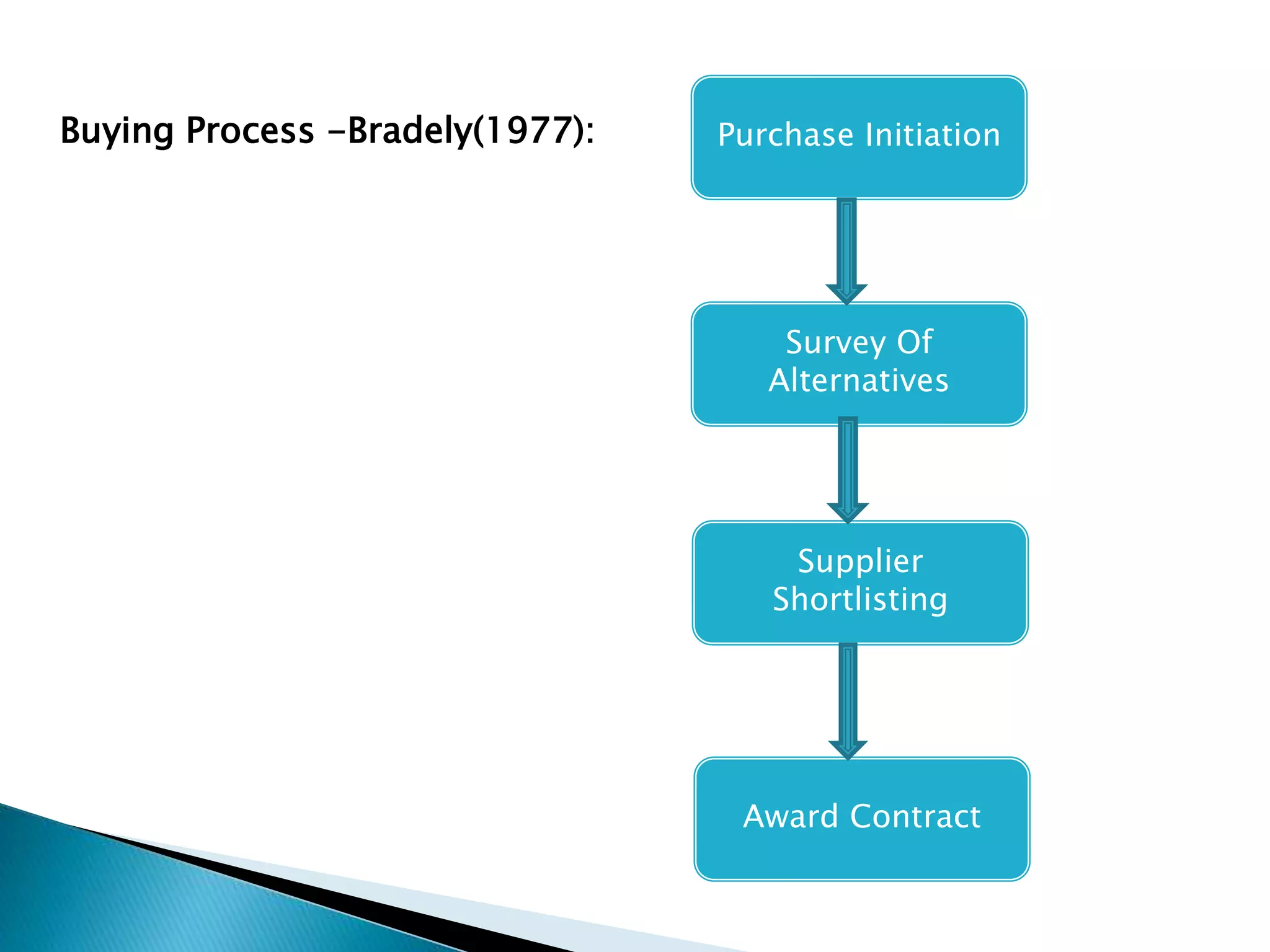 Buying Process –Bradely(1977):

Purchase Initiation

Survey Of Alternatives

Supplier Shortlisting

Award Contract